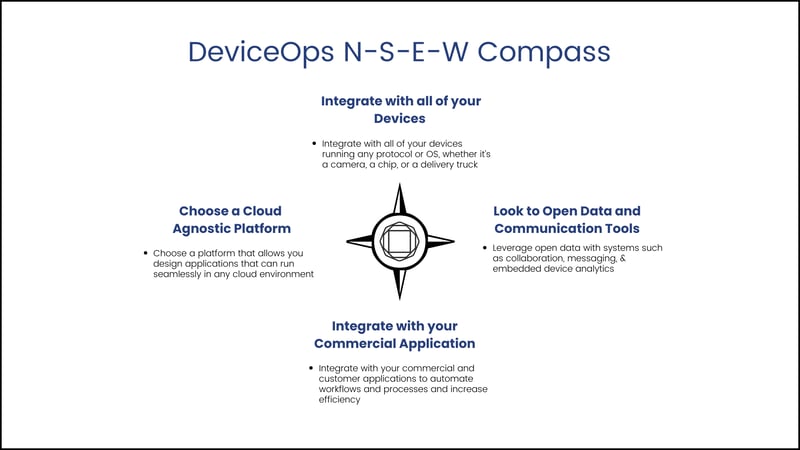 DeviceOps N-S-E-W Compass

Integrate with all of your Devices

• Integrate with all of your devices running any protocol or OS, whether it's a camera, a chip, or a delivery truck

Choose a Cloud Agnostic Platform

• Choose a platform that allows you design applications that can run seamlessly in any cloud environment

Look to Open Data and Communication Tools

• Leverage open data with systems such as collaboration, messaging, & embedded device analytics

Integrate with your Commercial Application

• Integrate with your commercial and customer applications to automate workflows and processes and increase efficiency